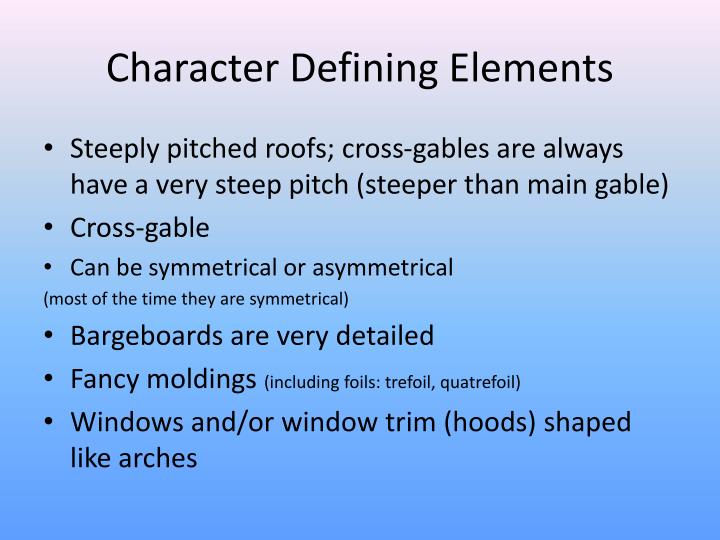 Character Defining Elements

• Steeply pitched roofs; cross-gables are always have a very steep pitch (steeper than main gable)
• Cross-gable
• Can be symmetrical or asymmetrical
(most of the time they are symmetrical)
• Bargeboards are very detailed
• Fancy moldings (including foils: trefoil, quatrefoil)
• Windows and/or window trim (hoods) shaped like arches